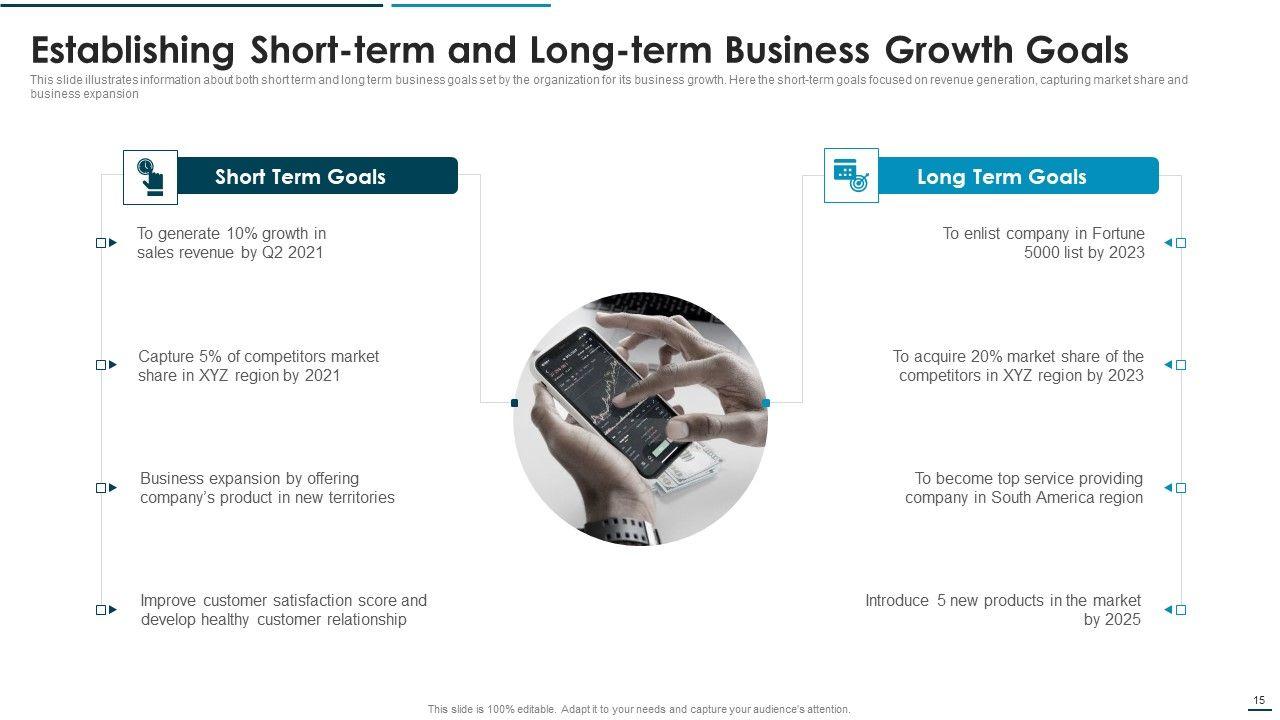 Establishing Short-term and Long-term Business Growth Goals

This slide illustrates information about both short term and long term business goals set by the organization for its business growth. Here the short-term goals focused on revenue generation, capturing market share and business expansion

Short Term Goals

To generate 10% growth in sales revenue by Q2 2021

Capture 5% of competitors market share in XYZ region by 2021

Business expansion by offering company's product in new territories

Improve customer satisfaction score and develop healthy customer relationship

Long Term Goals

To enlist company in Fortune 5000 list by 2023

To acquire 20% market share of the competitors in XYZ region by 2023

To become top service providing company in South America region

Introduce 5 new products in the market by 2025

This slide is 100% editable. Adapt it to your needs and capture your audience's attention.

15